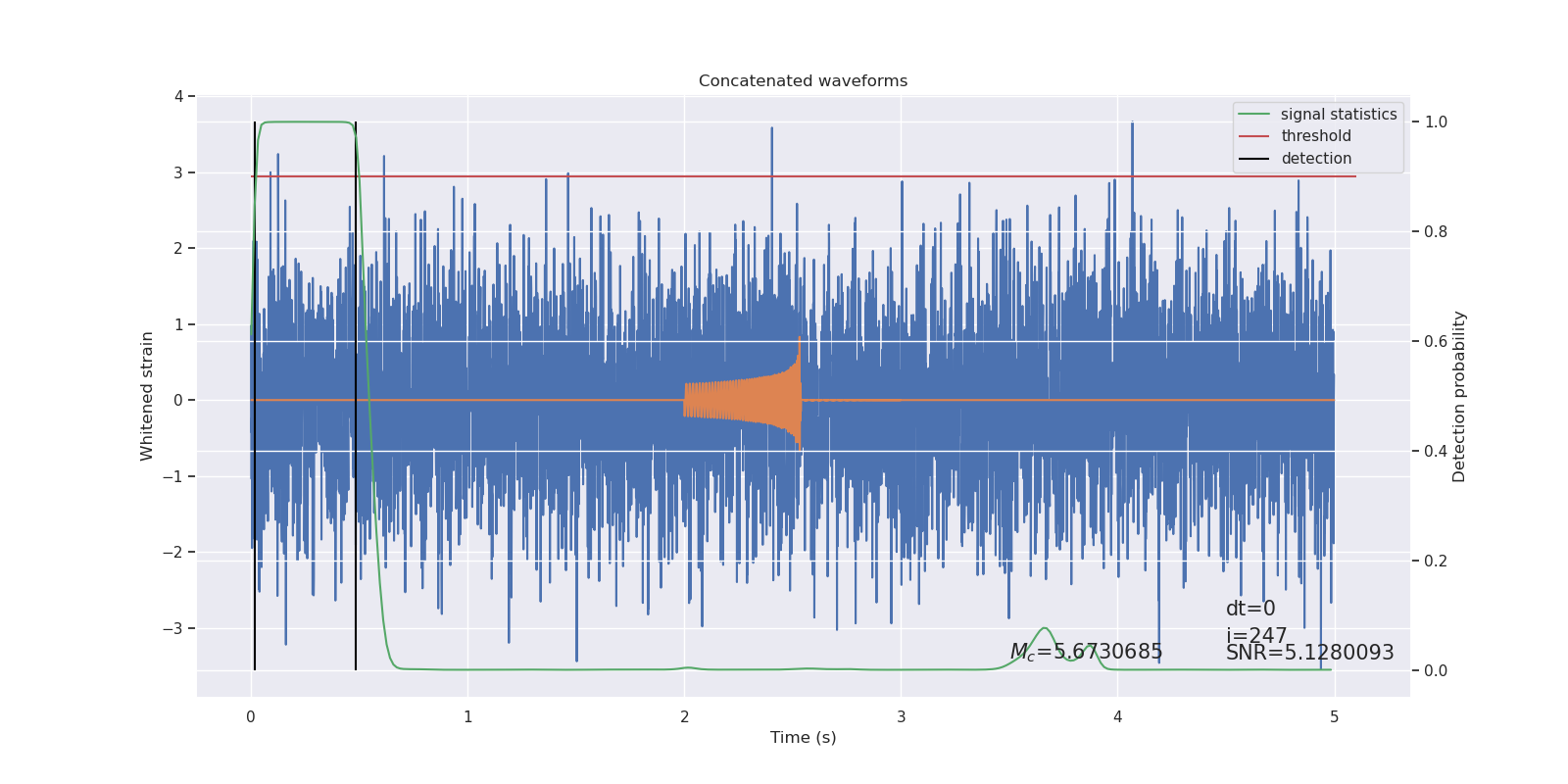 Concatenated waveforms

signal statistics
threshold
detection

Whitened strain

4
3
2
1
0
−1
−2
−3

Detection probability

1.0
0.8
0.6
0.4
0.2
0.0

dt=0
i=247
$M_c$=5.6730685
SNR=5.1280093

0
1
2
3
4
5

Time (s)